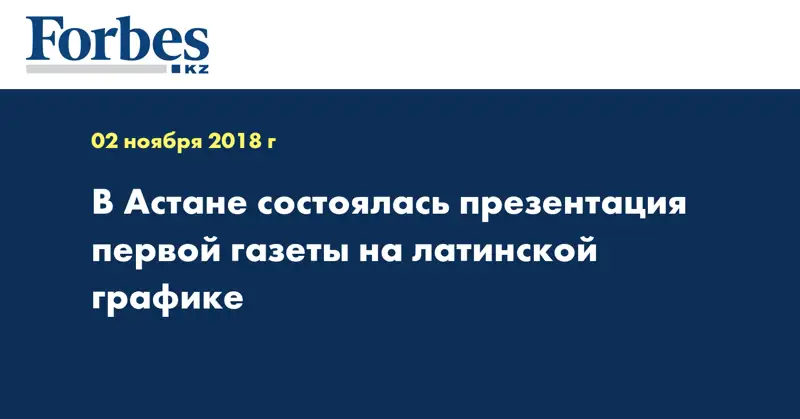 Forbes KZ

02 ноября 2018 г

В Астане состоялась презентация первой газеты на латинской графике